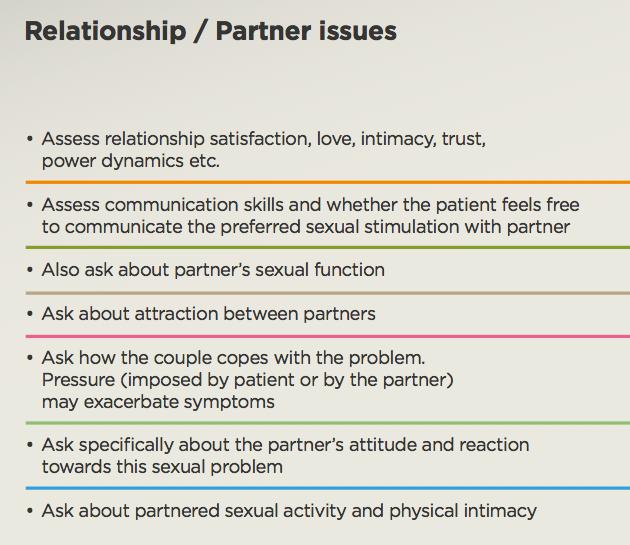 Relationship / Partner issues

• Assess relationship satisfaction, love, intimacy, trust, power dynamics etc.

• Assess communication skills and whether the patient feels free to communicate the preferred sexual stimulation with partner

• Also ask about partner's sexual function

• Ask about attraction between partners

• Ask how the couple copes with the problem. Pressure (imposed by patient or by the partner) may exacerbate symptoms

• Ask specifically about the partner's attitude and reaction towards this sexual problem

• Ask about partnered sexual activity and physical intimacy